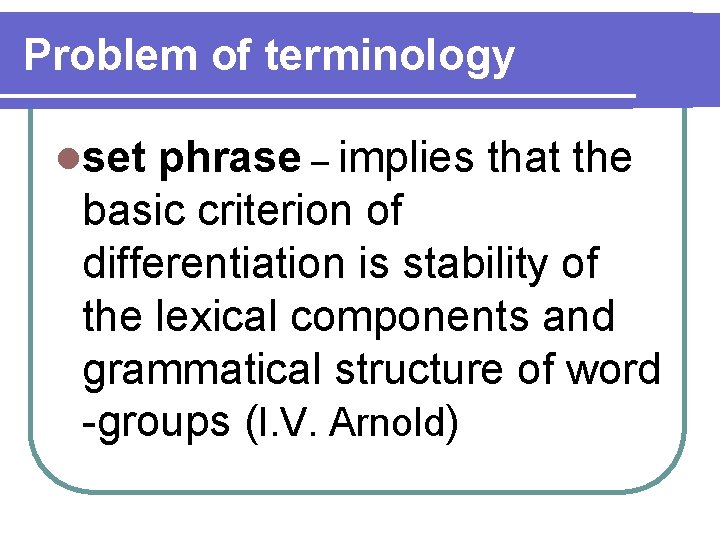 Problem of terminology

set phrase – implies that the basic criterion of differentiation is stability of the lexical components and grammatical structure of word -groups (I.V. Arnold)